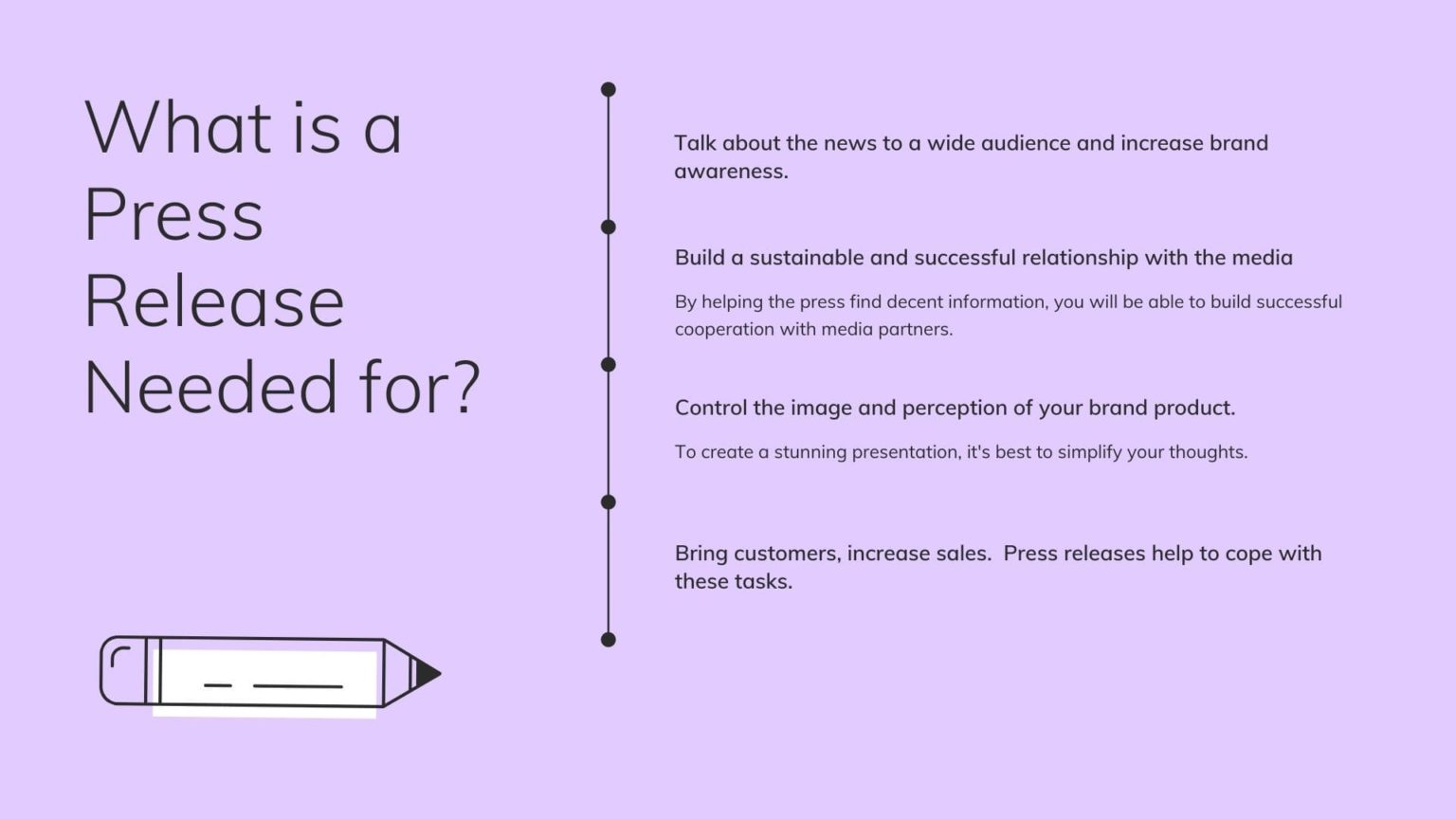 What is a Press Release Needed for?

Talk about the news to a wide audience and increase brand awareness.

Build a sustainable and successful relationship with the media

By helping the press find decent information, you will be able to build successful cooperation with media partners.

Control the image and perception of your brand product.

To create a stunning presentation, it's best to simplify your thoughts.

Bring customers, increase sales. Press releases help to cope with these tasks.